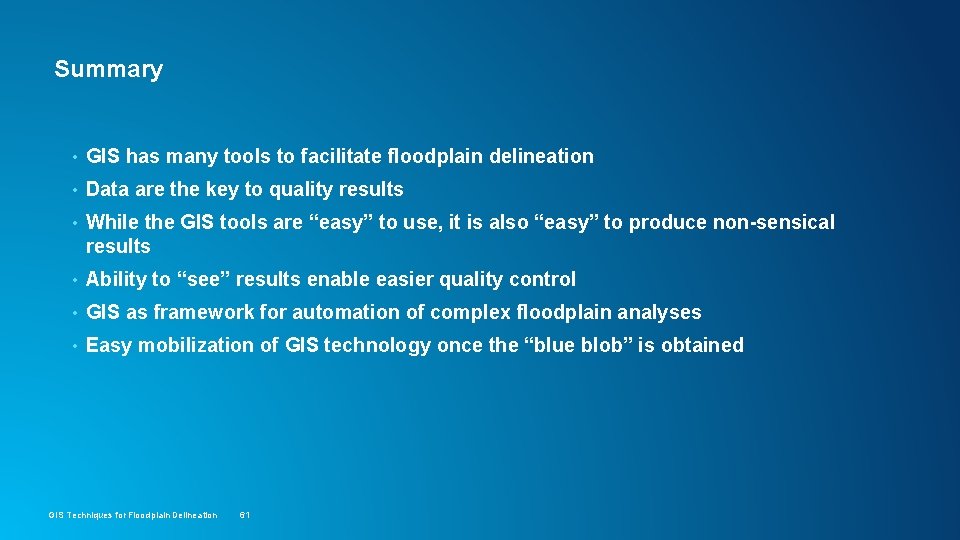 Summary

• GIS has many tools to facilitate floodplain delineation

• Data are the key to quality results

• While the GIS tools are “easy” to use, it is also “easy” to produce non-sensical results

• Ability to “see” results enable easier quality control

• GIS as framework for automation of complex floodplain analyses

• Easy mobilization of GIS technology once the “blue blob” is obtained

GIS Techniques for Floodplain Delineation 61